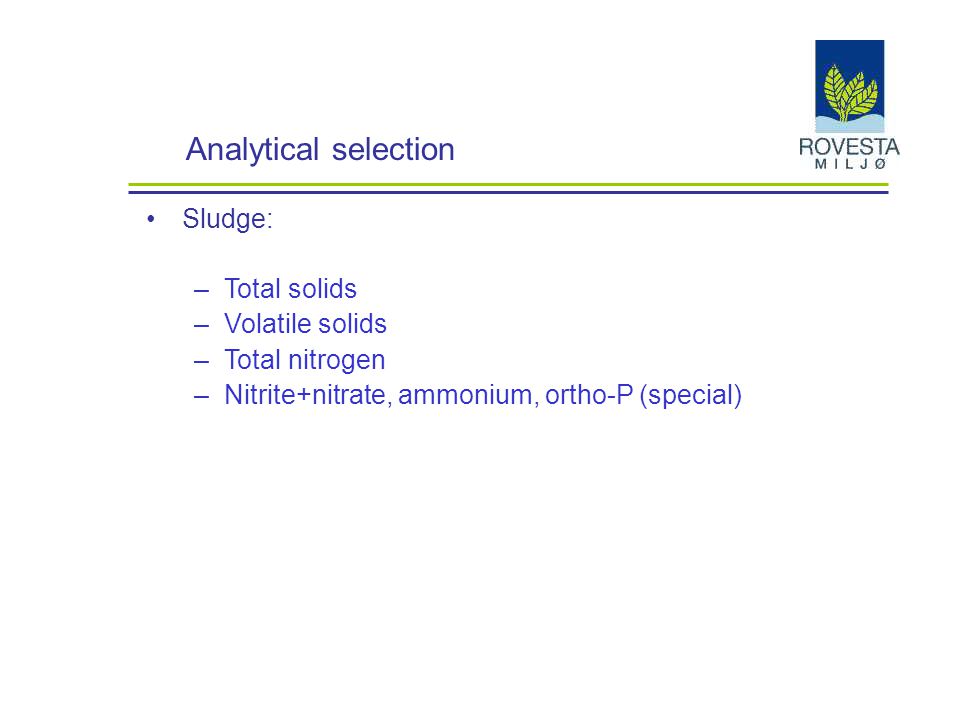 Analytical selection

ROVESTA
MILJØ

• Sludge:

– Total solids
– Volatile solids
– Total nitrogen
– Nitrite+nitrate, ammonium, ortho-P (special)